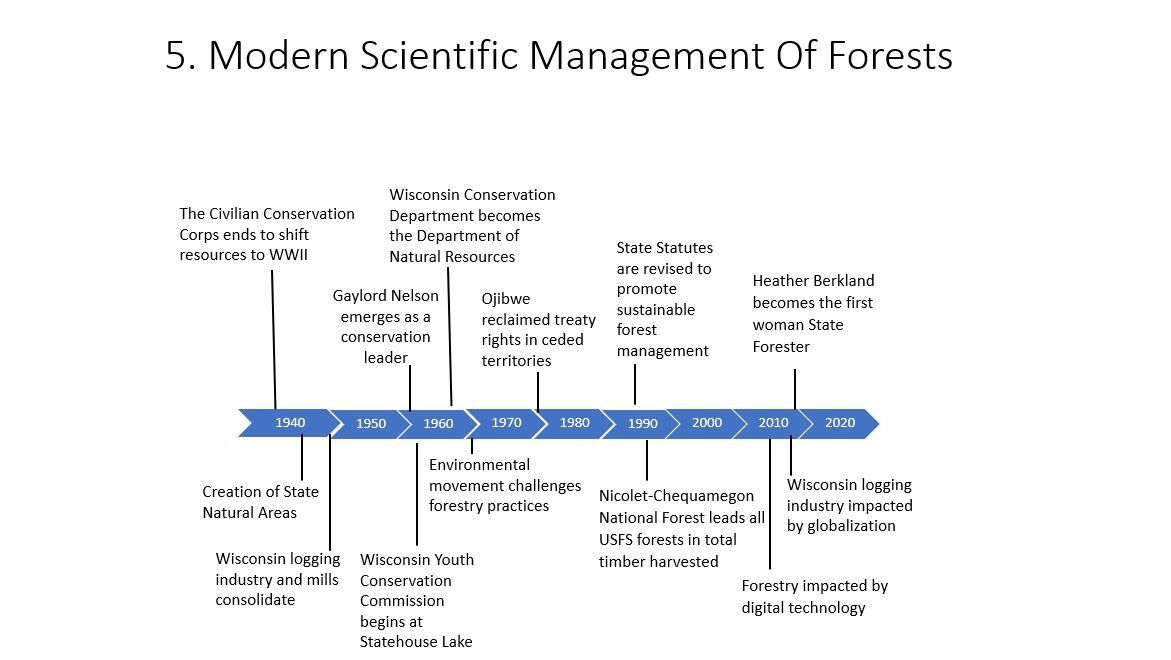 5. Modern Scientific Management Of Forests

The Civilian Conservation Corps ends to shift resources to WWII

Gaylord Nelson emerges as a conservation leader

Wisconsin Conservation Department becomes the Department of Natural Resources

Ojibwe reclaimed treaty rights in ceded territories

State Statutes are revised to promote sustainable forest management

Heather Berkland becomes the first woman State Forester

1940
1950
1960
1970
1980
1990
2000
2010
2020

Creation of State Natural Areas

Wisconsin logging industry and mills consolidate

Wisconsin Youth Conservation Commission begins at Statehouse Lake

Environmental movement challenges forestry practices

Nicolet-Chequamegon National Forest leads all USFS forests in total timber harvested

Forestry impacted by digital technology

Wisconsin logging industry impacted by globalization